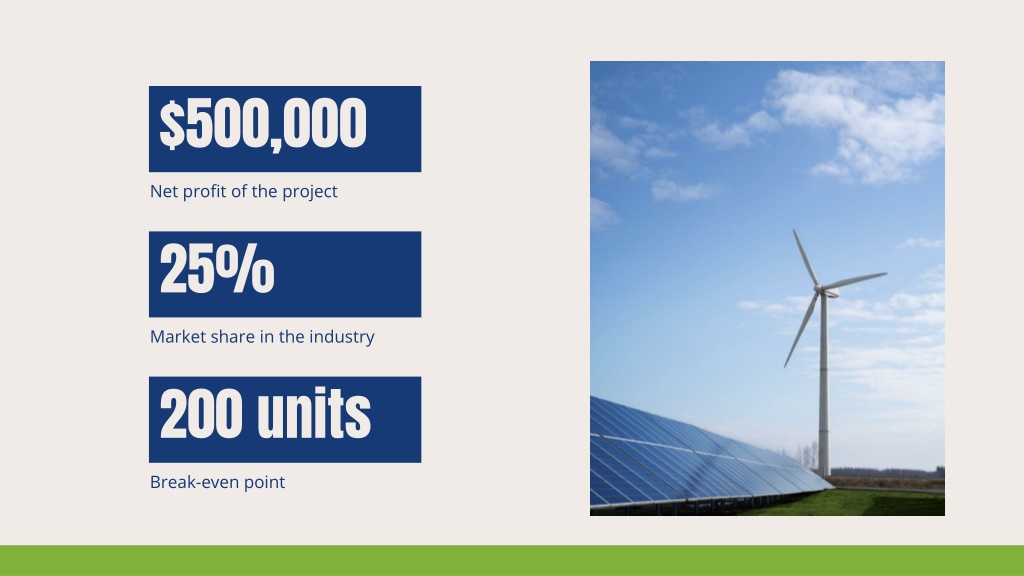 $500,000

Net profit of the project

25%

Market share in the industry

200 units

Break-even point